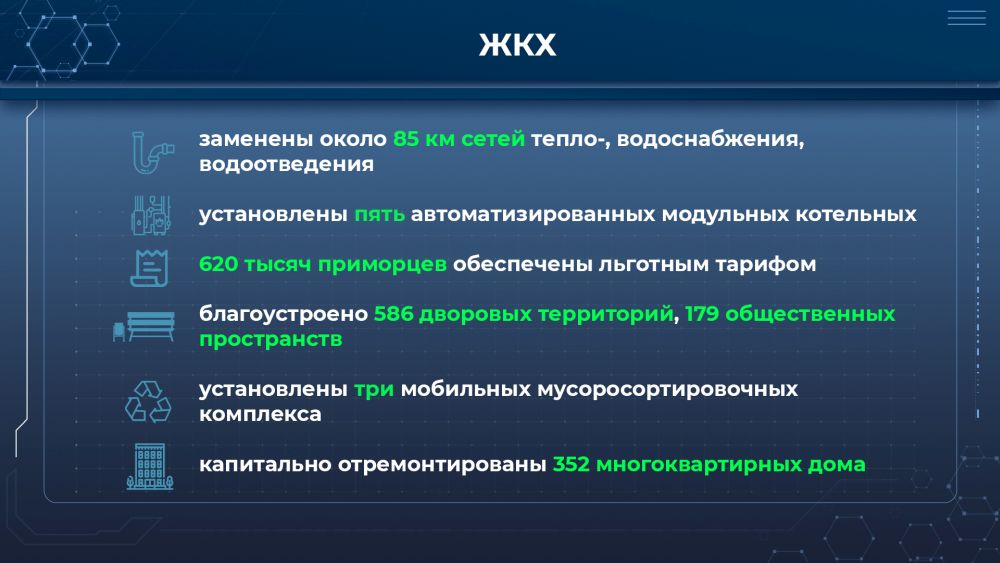 ЖКХ

заменены около 85 км сетей тепло-, водоснабжения, водоотведения

установлены пять автоматизированных модульных котельных

620 тысяч приморцев обеспечены льготным тарифом

благоустроено 586 дворовых территорий, 179 общественных пространств

установлены три мобильных мусоросортировочных комплекса

капитально отремонтированы 352 многоквартирных дома